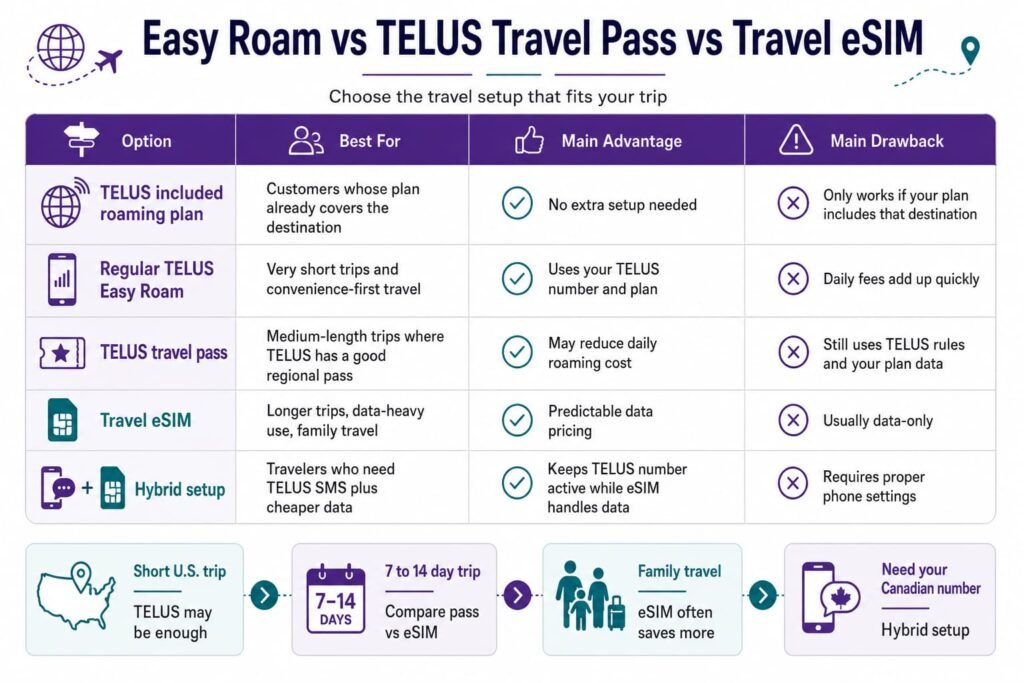 Easy Roam vs TELUS Travel Pass vs Travel eSIM

Choose the travel setup that fits your trip

| Option | Best For | Main Advantage | Main Drawback |
|---|---|---|---|
| TELUS included roaming plan | Customers whose plan already covers the destination | No extra setup needed | Only works if your plan includes that destination |
| Regular TELUS Easy Roam | Very short trips and convenience-first travel | Uses your TELUS number and plan | Daily fees add up quickly |
| TELUS travel pass | Medium-length trips where TELUS has a good regional pass | May reduce daily roaming cost | Still uses TELUS rules and your plan data |
| Travel eSIM | Longer trips, data-heavy use, family travel | Predictable data pricing | Usually data-only |
| Hybrid setup | Travelers who need TELUS SMS plus cheaper data | Keeps TELUS number active while eSIM handles data | Requires proper phone settings |

Short U.S. trip
TELUS may be enough

7–14 DAYS
7 to 14 day trip
Compare pass vs eSIM

Family travel
eSIM often saves more

Need your Canadian number
Hybrid setup